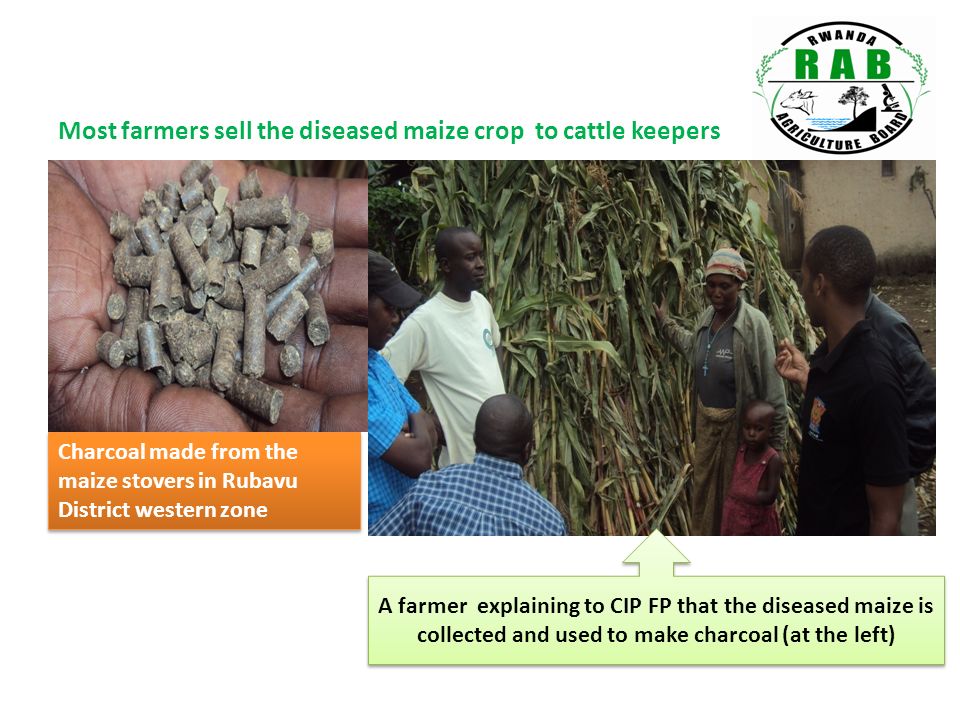 RWANDA
RAB
AGRICULTURE BOARD

Most farmers sell the diseased maize crop to cattle keepers

Charcoal made from the maize stovers in Rubavu District western zone

A farmer explaining to CIP FP that the diseased maize is collected and used to make charcoal (at the left)